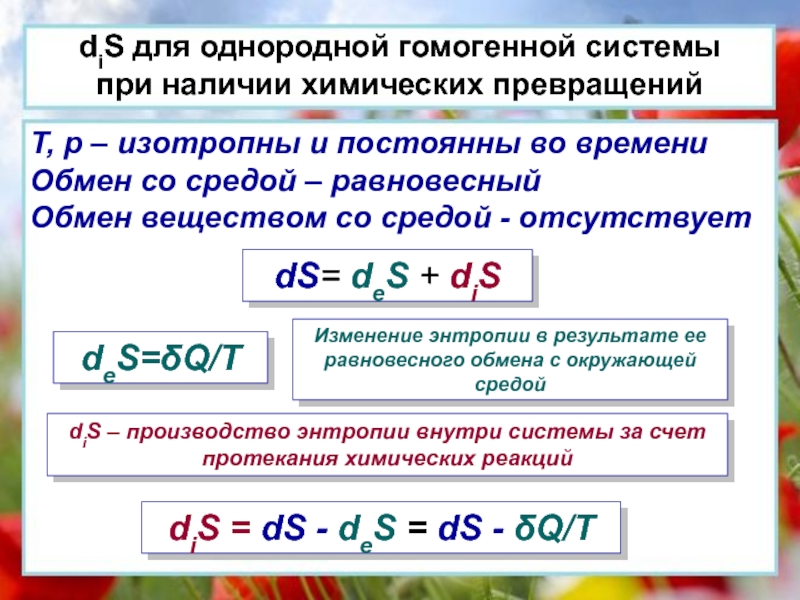 $d_iS$ для однородной гомогенной системы при наличии химических превращений

T, p – изотропны и постоянны во времени
Обмен со средой – равновесный
Обмен веществом со средой - отсутствует

$dS = d_eS + d_iS$

$d_eS = \delta Q/T$

Изменение энтропии в результате ее равновесного обмена с окружающей средой

$d_iS$ – производство энтропии внутри системы за счет протекания химических реакций

$d_iS = dS - d_eS = dS - \delta Q/T$